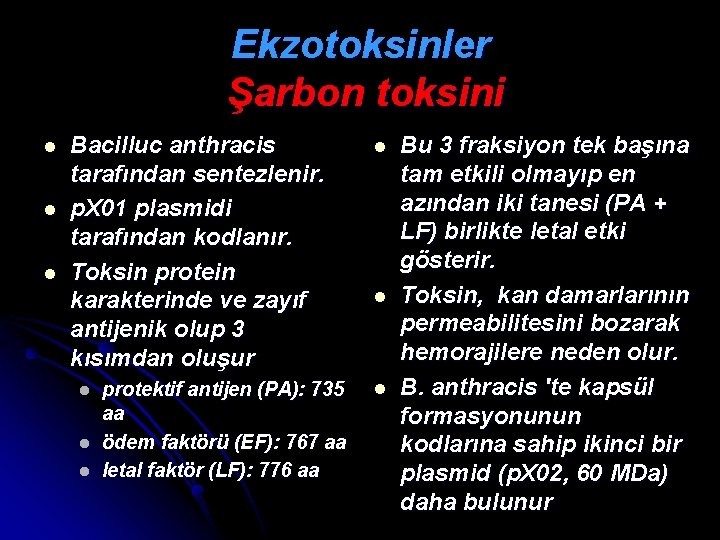 Ekzotoksinler
Şarbon toksini

- Bacilluc anthracis tarafından sentezlenir.
- pX01 plasmidi tarafından kodlanır.
- Toksin protein karakterinde ve zayıf antijenik olup 3 kısımdan oluşur
  - protektif antijen (PA): 735 aa
  - ödem faktörü (EF): 767 aa
  - letal faktör (LF): 776 aa

- Bu 3 fraksiyon tek başına tam etkili olmayıp en azından iki tanesi (PA + LF) birlikte letal etki gösterir.
- Toksin, kan damarlarının permeabilitesini bozarak hemorajilere neden olur.
- B. anthracis 'te kapsül formasyonunun kodlarına sahip ikinci bir plasmid (pX02, 60 MDa) daha bulunur